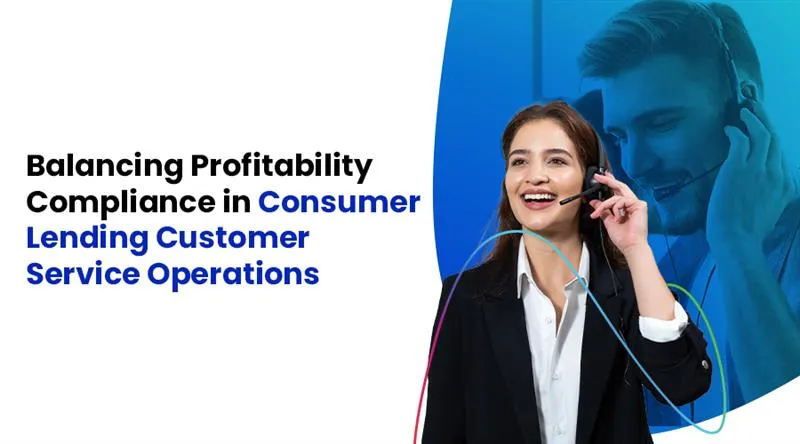 Balancing Profitability Compliance in Consumer Lending Customer Service Operations